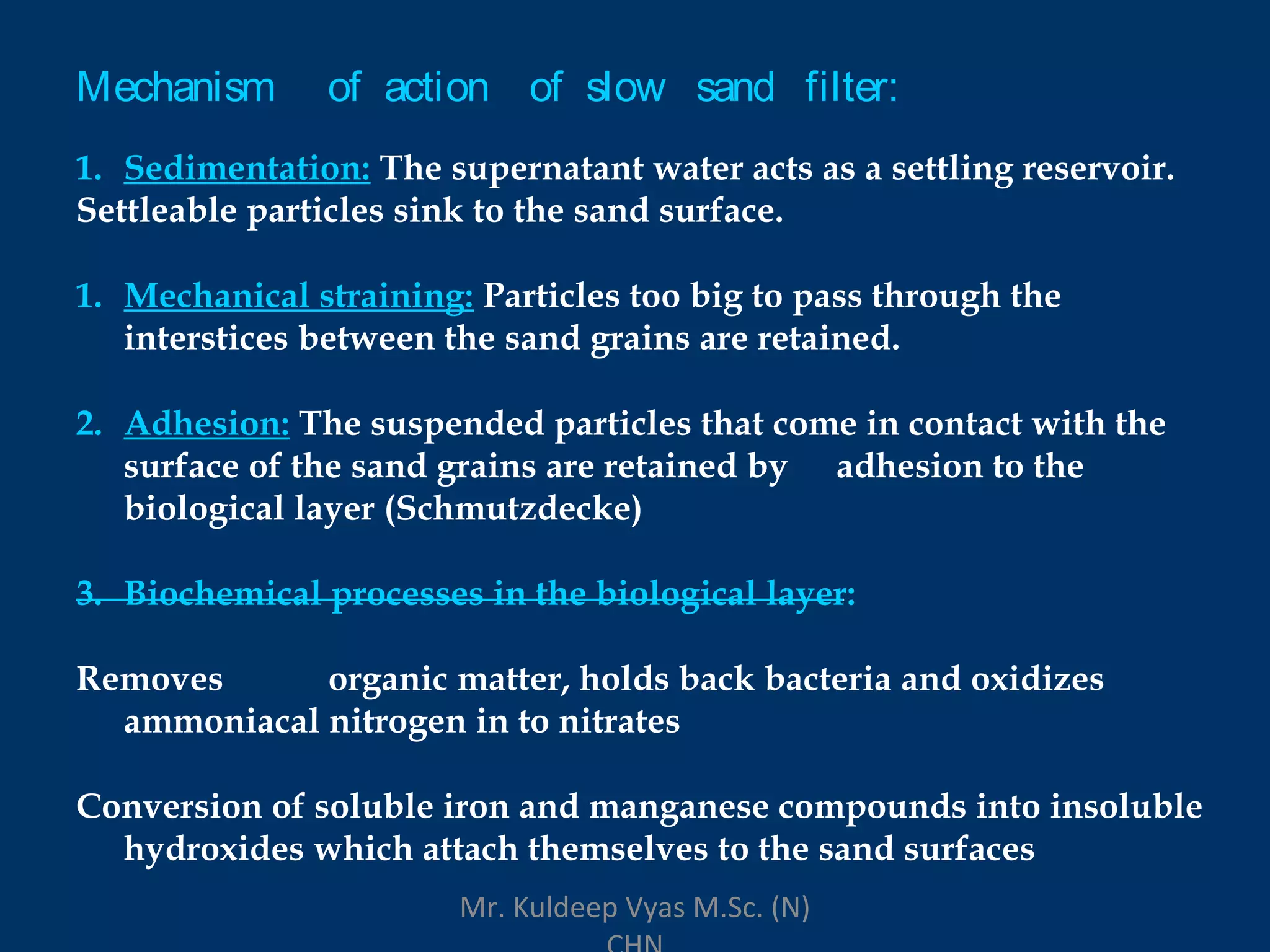 Mechanism of action of slow sand filter:

1. Sedimentation: The supernatant water acts as a settling reservoir. Settleable particles sink to the sand surface.

1. Mechanical straining: Particles too big to pass through the interstices between the sand grains are retained.

2. Adhesion: The suspended particles that come in contact with the surface of the sand grains are retained by adhesion to the biological layer (Schmutzdecke)

3. Biochemical processes in the biological layer:

Removes organic matter, holds back bacteria and oxidizes ammoniacal nitrogen in to nitrates

Conversion of soluble iron and manganese compounds into insoluble hydroxides which attach themselves to the sand surfaces

Mr. Kuldeep Vyas M.Sc. (N) CHN